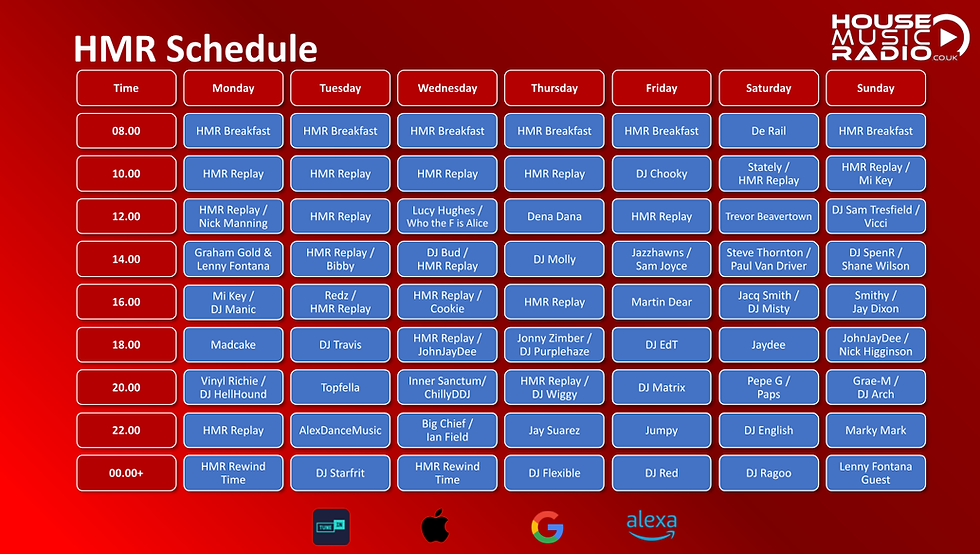 HMR Schedule

HOUSE MUSIC RADIO .CO.UK

| Time | Monday | Tuesday | Wednesday | Thursday | Friday | Saturday | Sunday |
|---|---|---|---|---|---|---|---|
| 08.00 | HMR Breakfast | HMR Breakfast | HMR Breakfast | HMR Breakfast | HMR Breakfast | De Rail | HMR Breakfast |
| 10.00 | HMR Replay | HMR Replay | HMR Replay | HMR Replay | DJ Chooky | Stately / HMR Replay | HMR Replay / Mi Key |
| 12.00 | HMR Replay / Nick Manning | HMR Replay | Lucy Hughes / Who the F is Alice | Dena Dana | HMR Replay | Trevor Beavertown | DJ Sam Tresfield / Vicci |
| 14.00 | Graham Gold & Lenny Fontana | HMR Replay / Bibby | DJ Bud / HMR Replay | DJ Molly | Jazzhawns / Sam Joyce | Steve Thornton / Paul Van Driver | DJ SpenR / Shane Wilson |
| 16.00 | Mi Key / DJ Manic | Redz / HMR Replay | HMR Replay / Cookie | HMR Replay | Martin Dear | Jacq Smith / DJ Misty | Smithy / Jay Dixon |
| 18.00 | Madcake | DJ Travis | HMR Replay / JohnJayDee | Jonny Zimber / DJ Purplehaze | DJ EdT | Jaydee | JohnJayDee / Nick Higginson |
| 20.00 | Vinyl Richie / DJ HellHound | Topfella | Inner Sanctum/ ChillyDDJ | HMR Replay / DJ Wiggy | DJ Matrix | Pepe G / Paps | Grae-M / DJ Arch |
| 22.00 | HMR Replay | AlexDanceMusic | Big Chief / Ian Field | Jay Suarez | Jumpy | DJ English | Marky Mark |
| 00.00+ | HMR Rewind Time | DJ Starfrit | HMR Rewind Time | DJ Flexible | DJ Red | DJ Ragoo | Lenny Fontana Guest |

TUNE IN

alexa